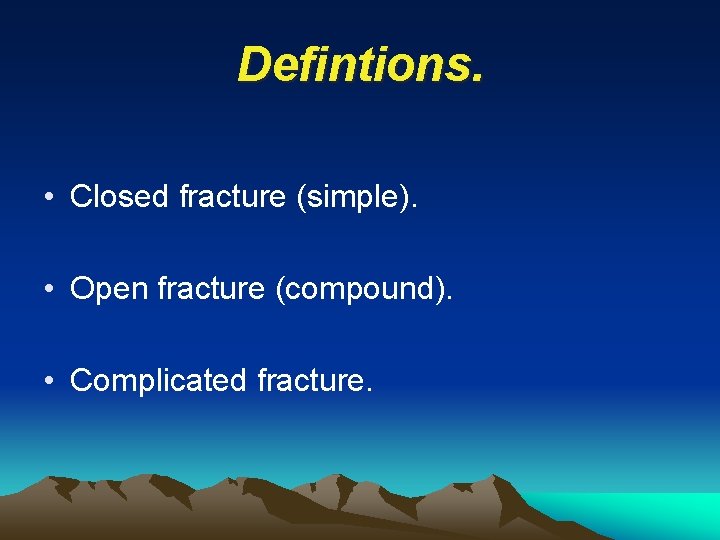 Defintions.

• Closed fracture (simple).

• Open fracture (compound).

• Complicated fracture.